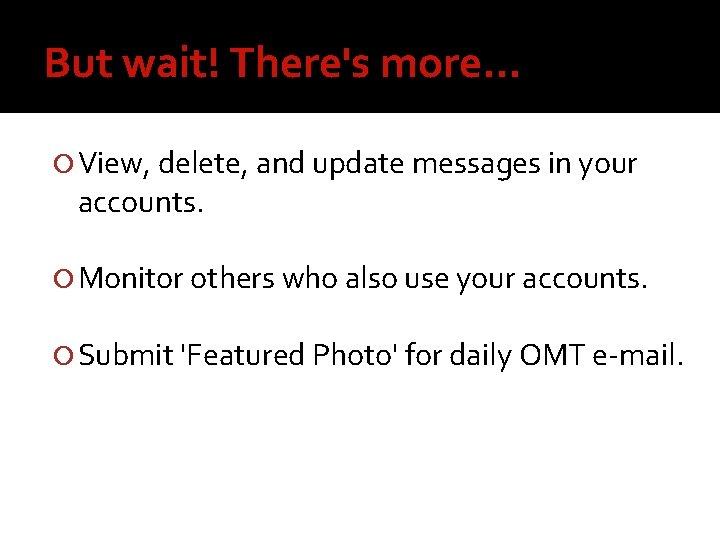 But wait! There's more…

View, delete, and update messages in your accounts.

Monitor others who also use your accounts.

Submit 'Featured Photo' for daily OMT e-mail.